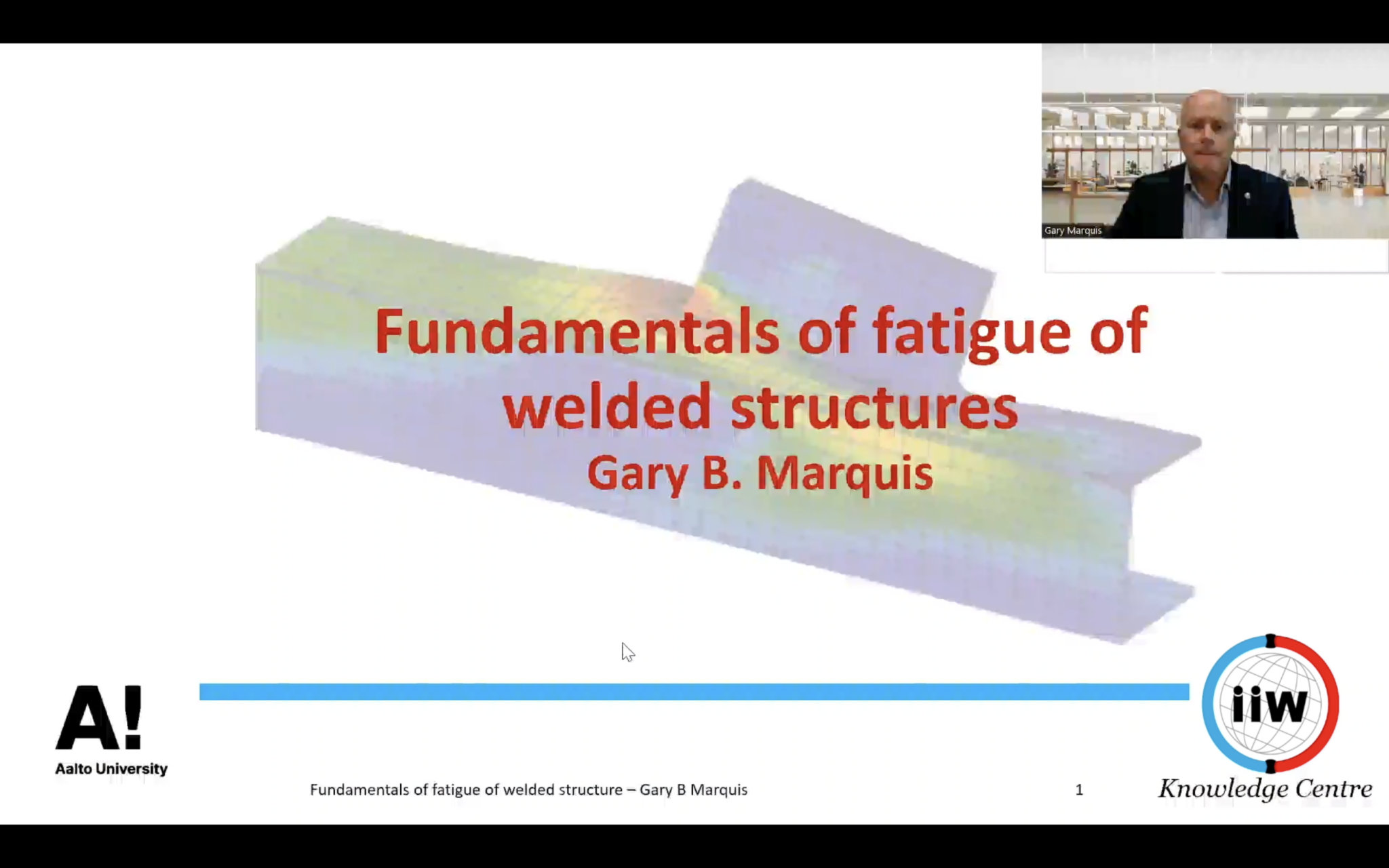 Gary Marquis

Fundamentals of fatigue of welded structures
Gary B. Marquis

A!
Aalto University

Fundamentals of fatigue of welded structure – Gary B Marquis

1

iiw
Knowledge Centre